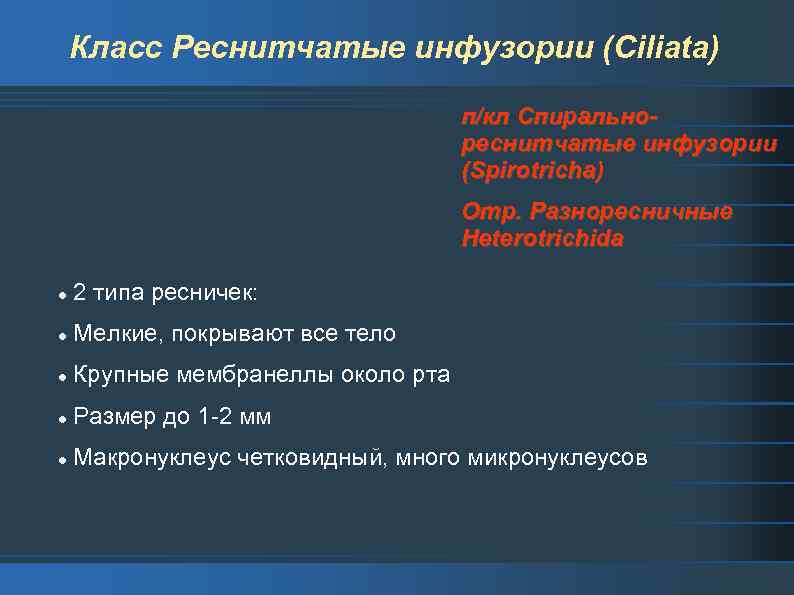 Класс Реснитчатые инфузории (Ciliata)

п/кл Спирально-реснитчатые инфузории (Spirotricha)

Отр. Разноресничные Heterotrichida

• 2 типа ресничек:
• Мелкие, покрывают все тело
• Крупные мембранеллы около рта
• Размер до 1-2 мм
• Макронуклеус четковидный, много микронуклеусов